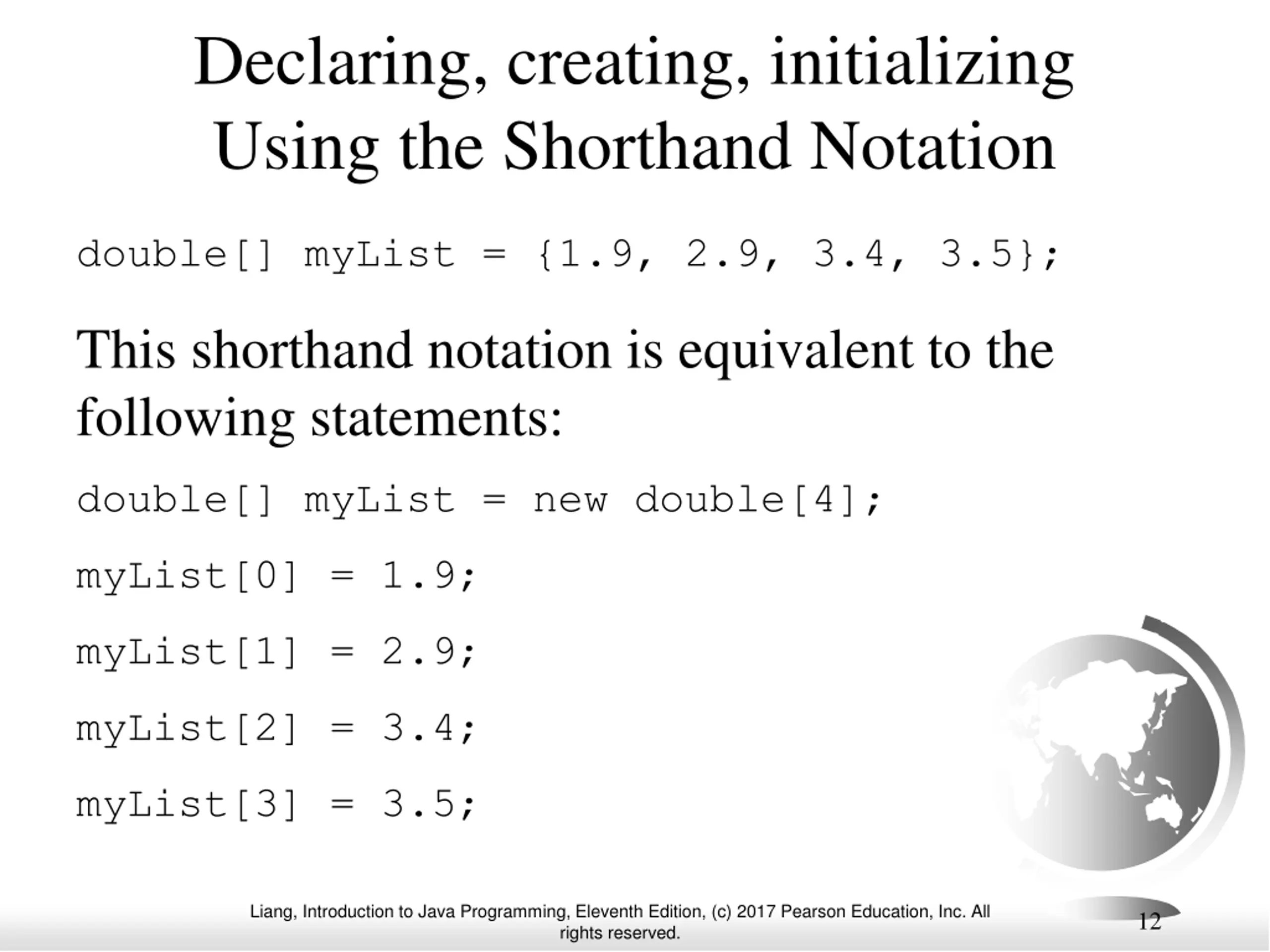 Declaring, creating, initializing
Using the Shorthand Notation

double[] myList = {1.9, 2.9, 3.4, 3.5};

This shorthand notation is equivalent to the following statements:

double[] myList = new double[4];

myList[0] = 1.9;

myList[1] = 2.9;

myList[2] = 3.4;

myList[3] = 3.5;

Liang, Introduction to Java Programming, Eleventh Edition, (c) 2017 Pearson Education, Inc. All rights reserved.

12